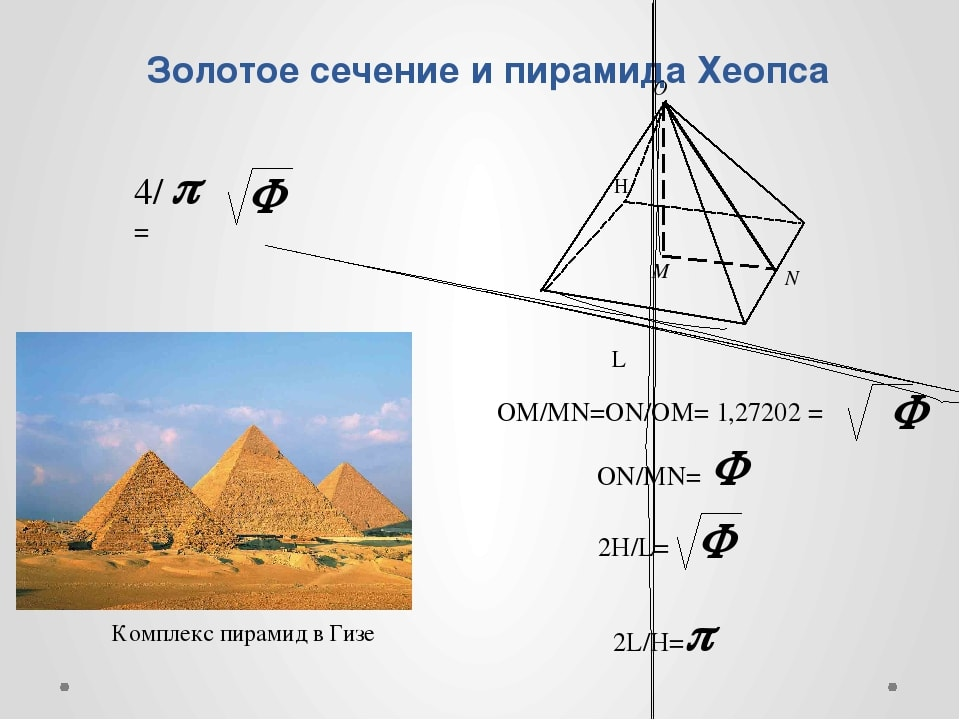 Золотое сечение и пирамида Хеопса

$4/\pi = \sqrt{\Phi}$

O

H

M

N

L

OM/MN=ON/OM= 1,27202 = $\sqrt{\Phi}$

ON/MN= $\Phi$

2H/L= $\sqrt{\Phi}$

2L/H= $\pi$

Комплекс пирамид в Гизе